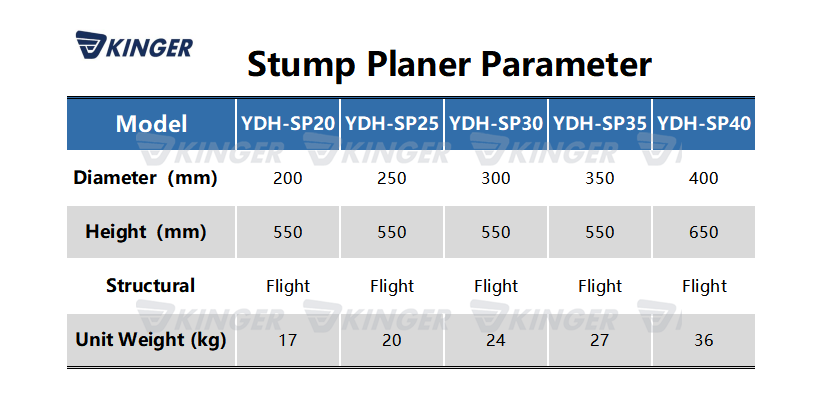 KINGER

Stump Planer Parameter

| Model | YDH-SP20 | YDH-SP25 | YDH-SP30 | YDH-SP35 | YDH-SP40 |
|---|---|---|---|---|---|
| Diameter (mm) | 200 | 250 | 300 | 350 | 400 |
| Height (mm) | 550 | 550 | 550 | 550 | 650 |
| Structural | Flight | Flight | Flight | Flight | Flight |
| Unit Weight (kg) | 17 | 20 | 24 | 27 | 36 |

KINGER KINGER KINGER KINGER KINGER KINGER